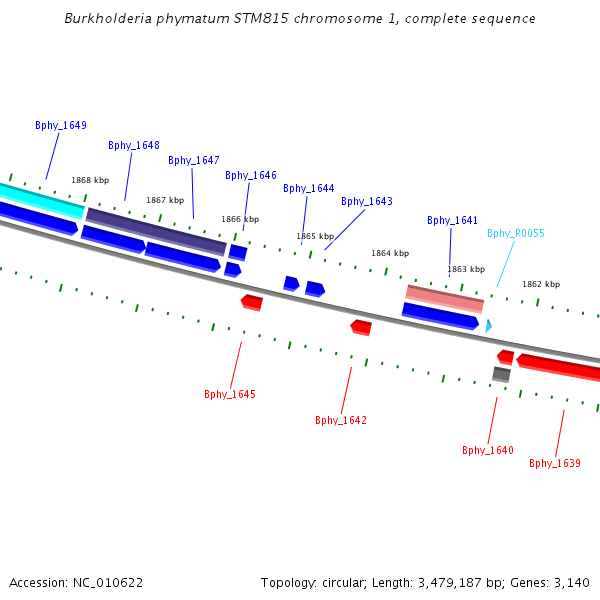 Burkholderia phymatum STM815 chromosome 1, complete sequence

Bphy_1649
Bphy_1648
Bphy_1647
Bphy_1646
Bphy_1644
Bphy_1643
Bphy_1641
Bphy_R0055

1868 kbp
1867 kbp
1866 kbp
1865 kbp
1864 kbp
1863 kbp
1862 kbp

Bphy_1645
Bphy_1642
Bphy_1640
Bphy_1639

Accession: NC_010622

Topology: circular; Length: 3,479,187 bp; Genes: 3,140